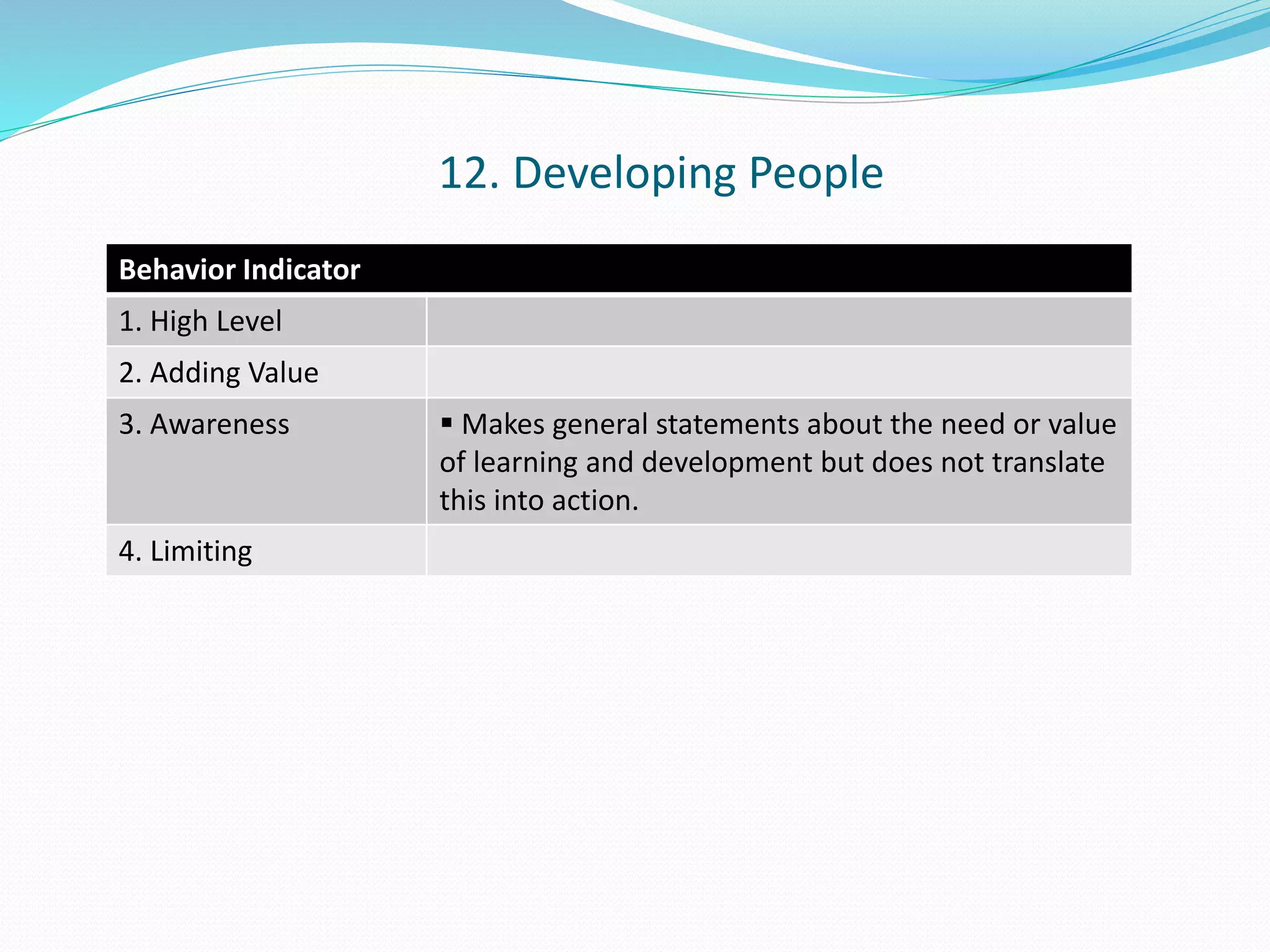 12. Developing People

| Behavior Indicator | |
|---|---|
| 1. High Level | |
| 2. Adding Value | |
| 3. Awareness | ▪ Makes general statements about the need or value of learning and development but does not translate this into action. |
| 4. Limiting | |